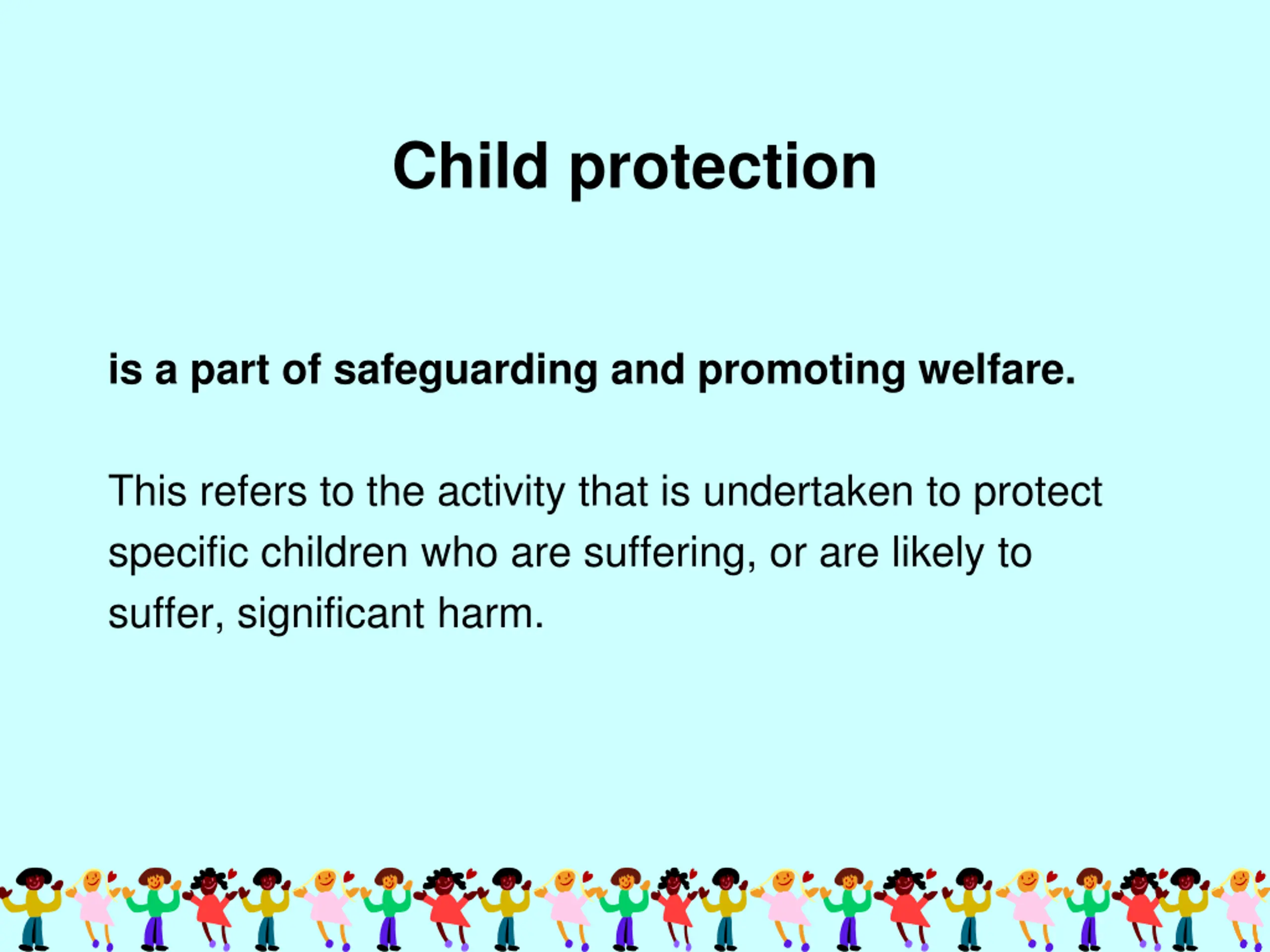 Child protection

is a part of safeguarding and promoting welfare.

This refers to the activity that is undertaken to protect specific children who are suffering, or are likely to suffer, significant harm.